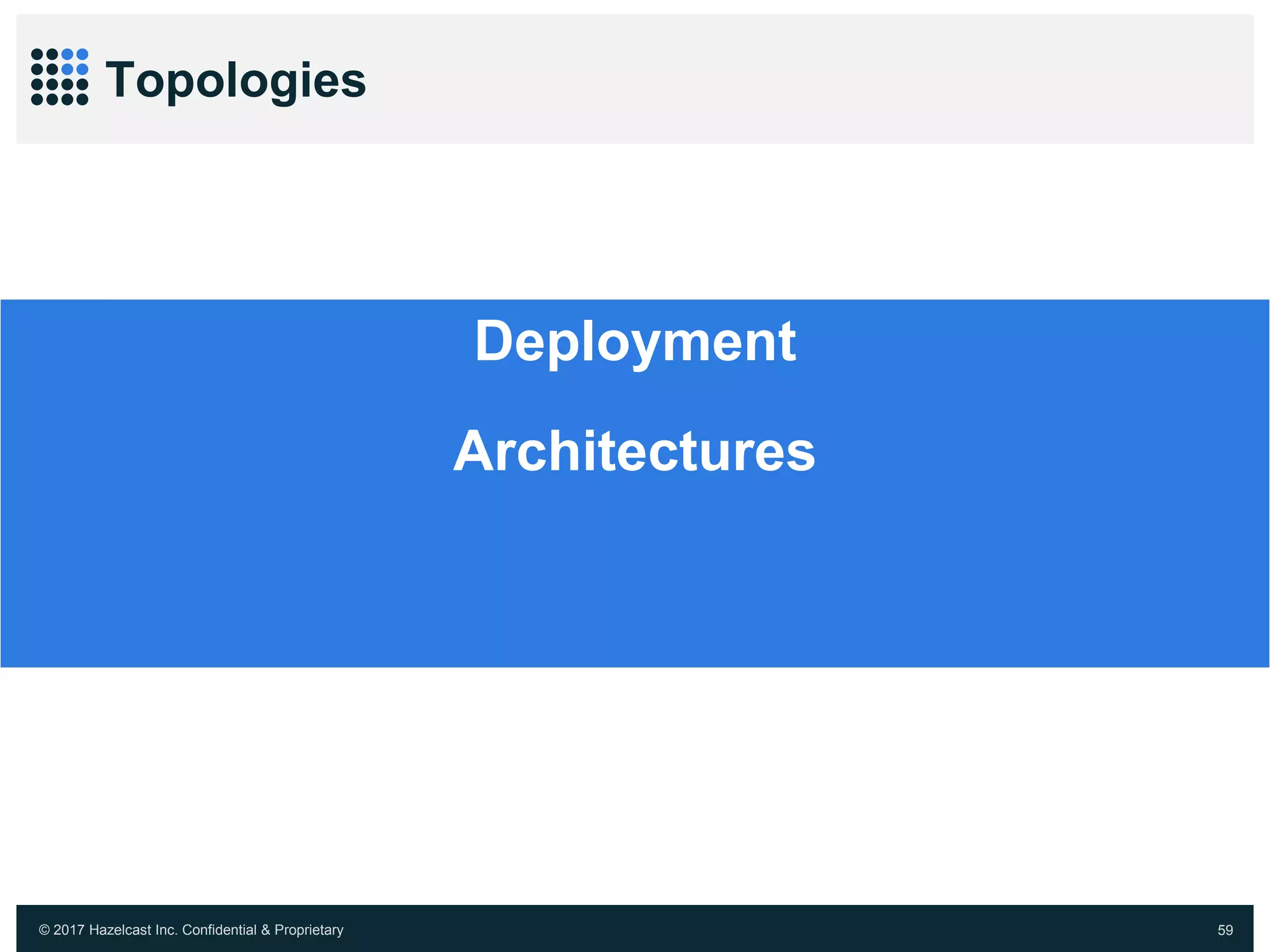 Topologies

Deployment

Architectures

© 2017 Hazelcast Inc. Confidential & Proprietary

59